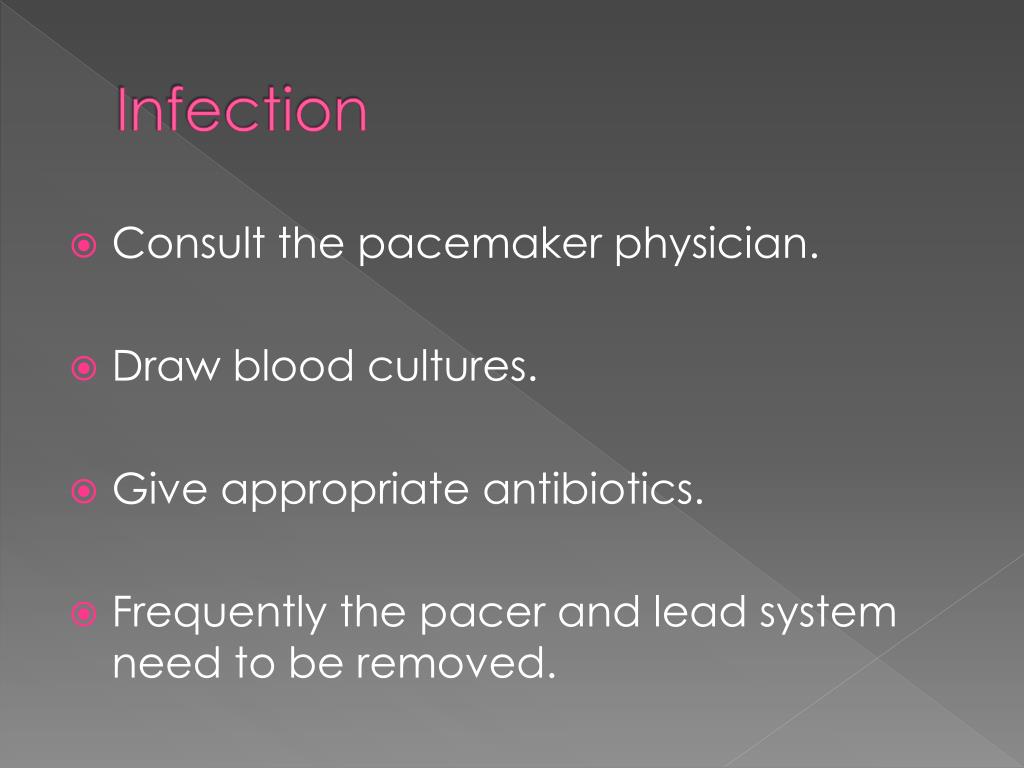 Infection

Consult the pacemaker physician.

Draw blood cultures.

Give appropriate antibiotics.

Frequently the pacer and lead system need to be removed.